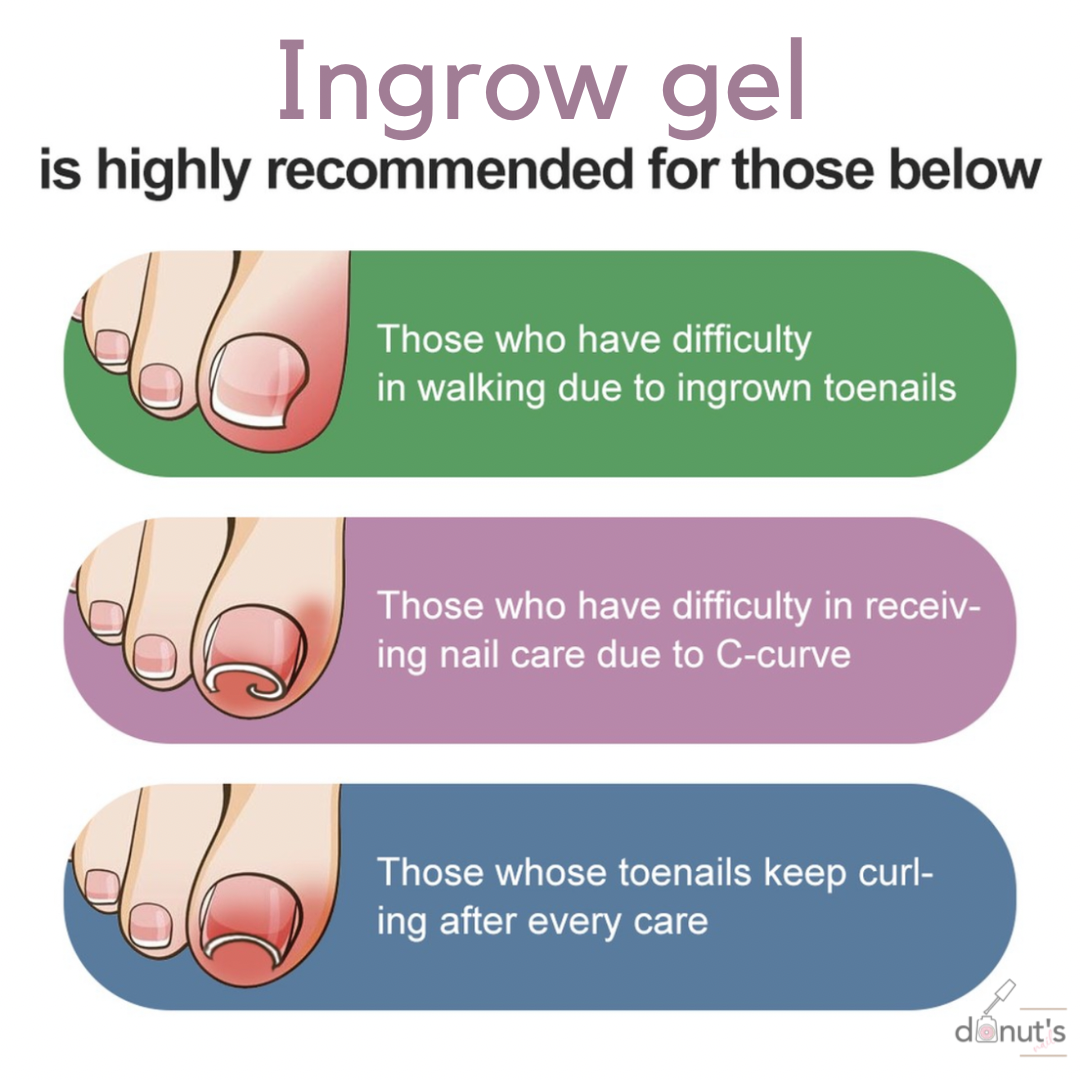 Ingrow gel
is highly recommended for those below

Those who have difficulty in walking due to ingrown toenails

Those who have difficulty in receiving nail care due to C-curve

Those whose toenails keep curling after every care

donut's